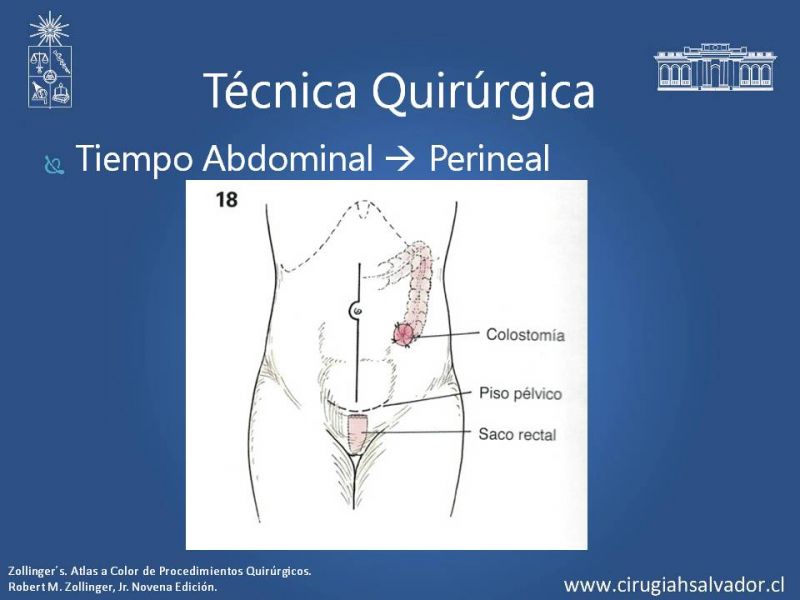 Técnica Quirúrgica

Tiempo Abdominal → Perineal

18

Colostomía

Piso pélvico

Saco rectal

Zollinger´s. Atlas a Color de Procedimientos Quirúrgicos.
Robert M. Zollinger, Jr. Novena Edición.

www.cirugiahsalvador.cl